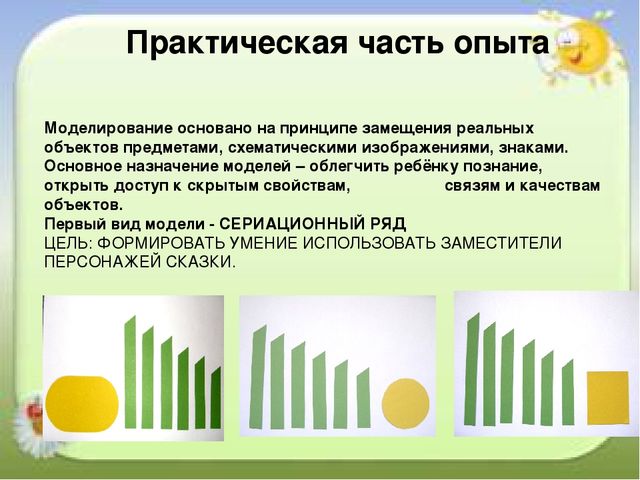 Практическая часть опыта

Моделирование основано на принципе замещения реальных объектов предметами, схематическими изображениями, знаками. Основное назначение моделей – облегчить ребёнку познание, открыть доступ к скрытым свойствам, связям и качествам объектов.
Первый вид модели - СЕРИАЦИОННЫЙ РЯД
ЦЕЛЬ: ФОРМИРОВАТЬ УМЕНИЕ ИСПОЛЬЗОВАТЬ ЗАМЕСТИТЕЛИ ПЕРСОНАЖЕЙ СКАЗКИ.